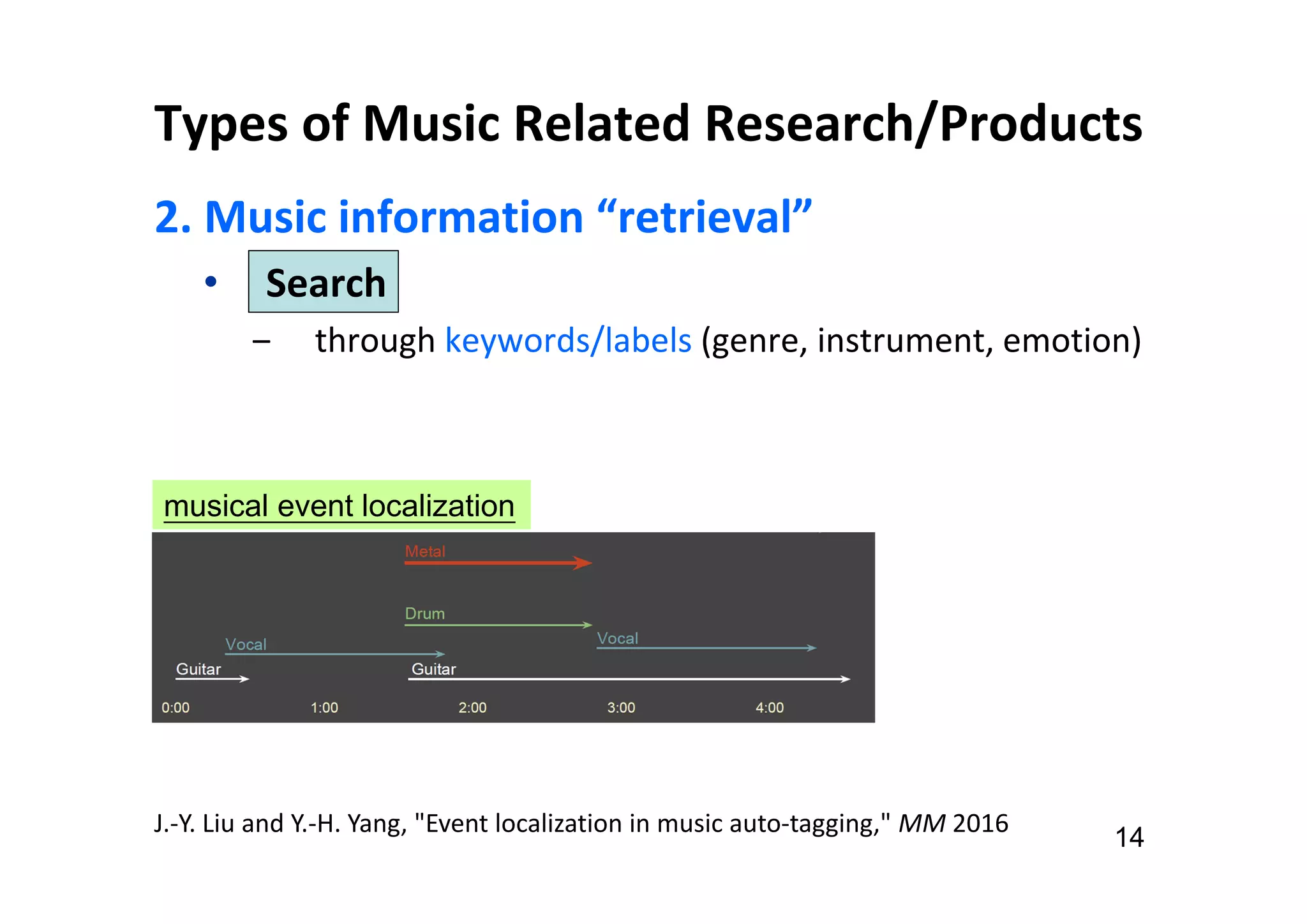 Types of Music Related Research/Products

2. Music information “retrieval”

• Search

– through keywords/labels (genre, instrument, emotion)

musical event localization

Metal

Drum

Vocal

Vocal

Guitar

Guitar

0:00 1:00 2:00 3:00 4:00

J.-Y. Liu and Y.-H. Yang, "Event localization in music auto-tagging," MM 2016

14